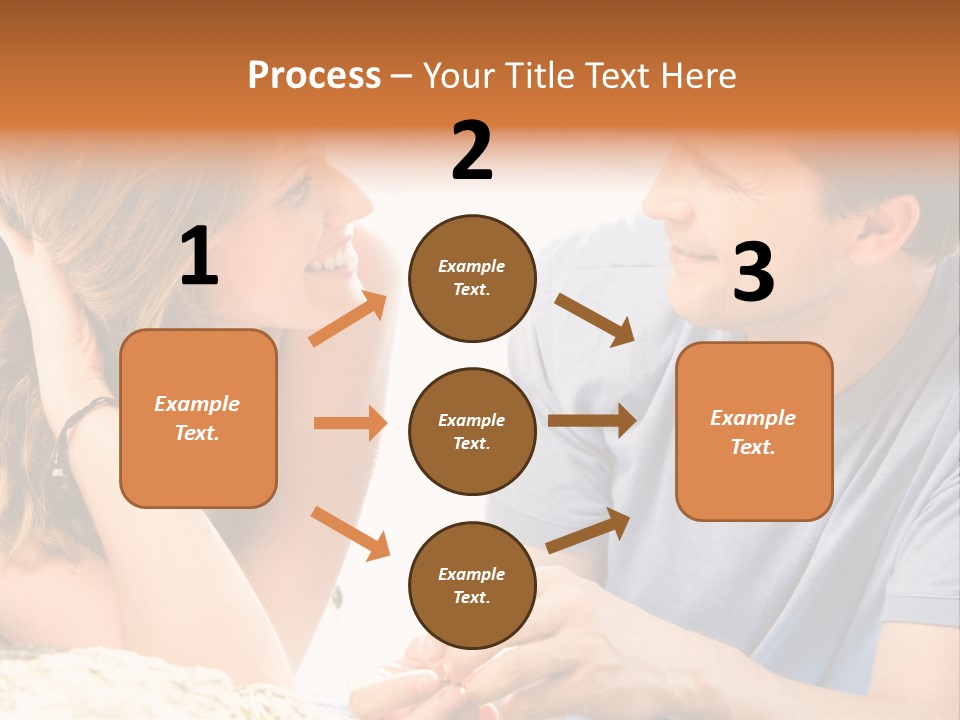 Process – Your Title Text Here

1

Example Text.

2

Example Text.

Example Text.

Example Text.

3

Example Text.